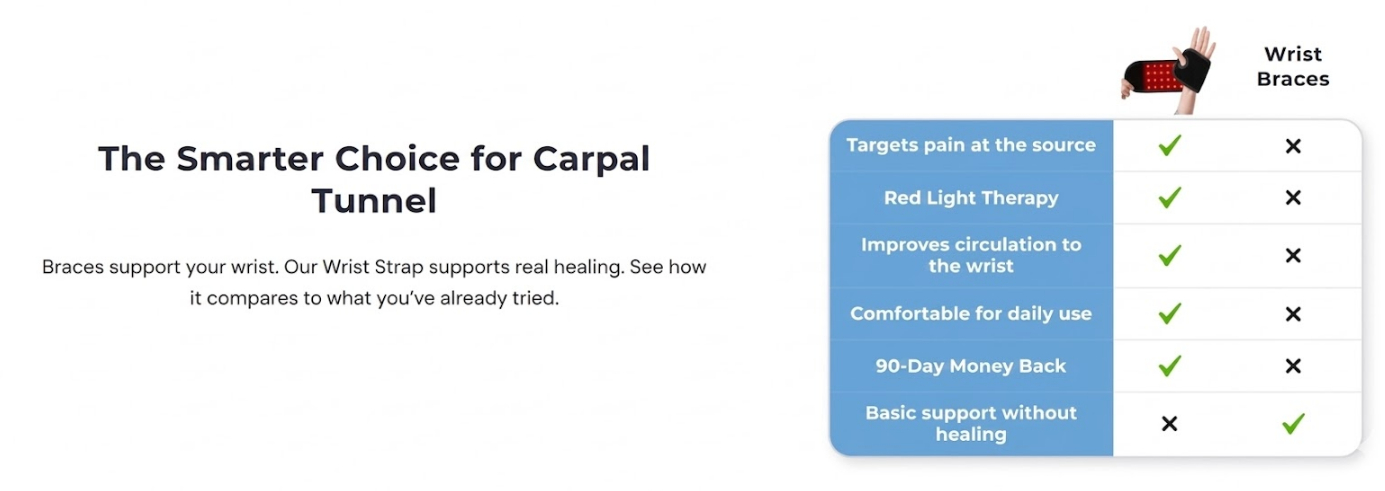 The Smarter Choice for Carpal Tunnel

Braces support your wrist. Our Wrist Strap supports real healing. See how it compares to what you've already tried.

| | | Wrist Braces |
|---|---|---|
| Targets pain at the source | ✓ | ✕ |
| Red Light Therapy | ✓ | ✕ |
| Improves circulation to the wrist | ✓ | ✕ |
| Comfortable for daily use | ✓ | ✕ |
| 90-Day Money Back | ✓ | ✕ |
| Basic support without healing | ✕ | ✓ |